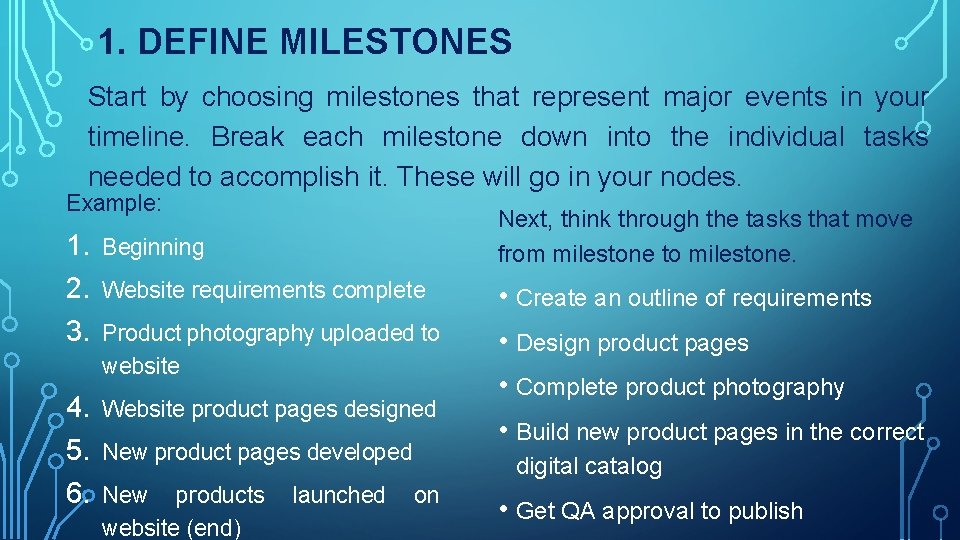 1. DEFINE MILESTONES

Start by choosing milestones that represent major events in your timeline. Break each milestone down into the individual tasks needed to accomplish it. These will go in your nodes.

Example:

1. Beginning
2. Website requirements complete
3. Product photography uploaded to website
4. Website product pages designed
5. New product pages developed
6. New products launched on website (end)

Next, think through the tasks that move from milestone to milestone.

• Create an outline of requirements
• Design product pages
• Complete product photography
• Build new product pages in the correct digital catalog
• Get QA approval to publish